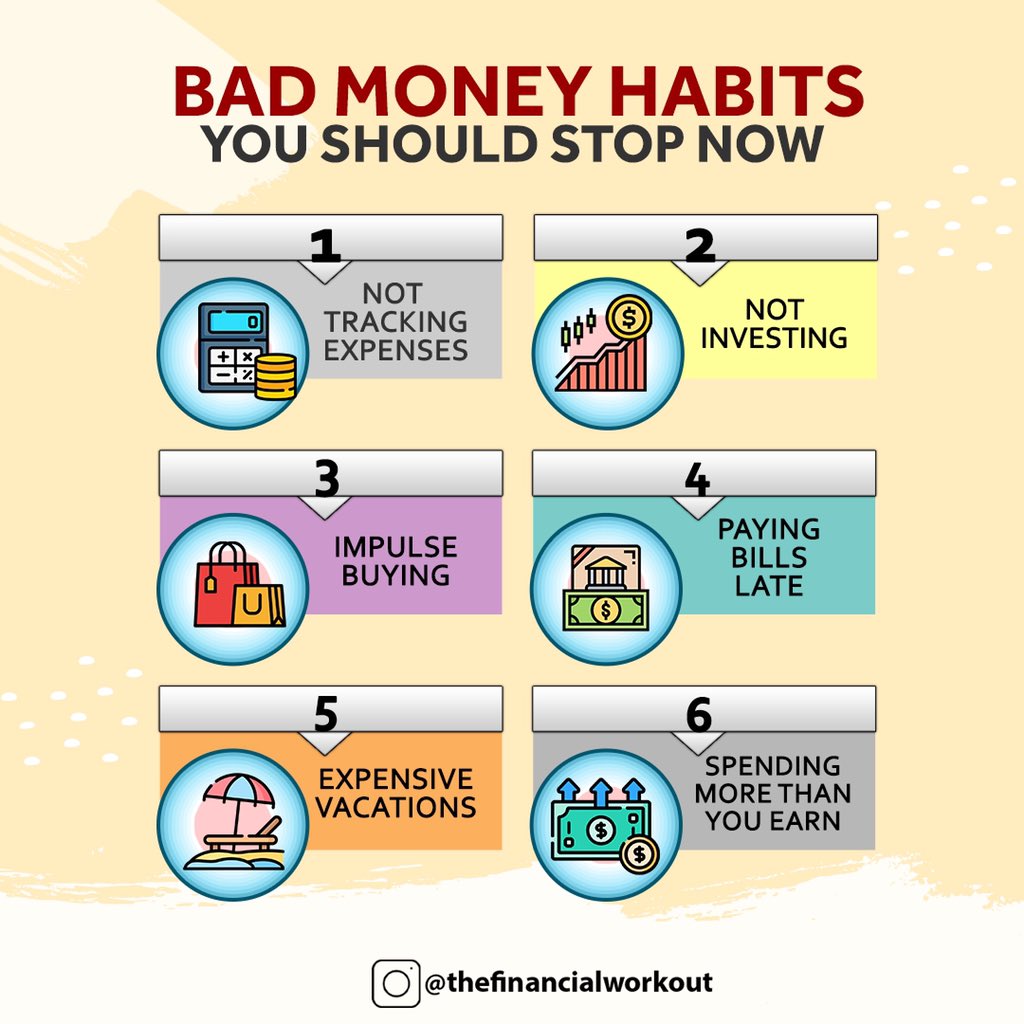 BAD MONEY HABITS
YOU SHOULD STOP NOW

1
NOT TRACKING EXPENSES

2
NOT INVESTING

3
IMPULSE BUYING

4
PAYING BILLS LATE

5
EXPENSIVE VACATIONS

6
SPENDING MORE THAN YOU EARN

@thefinancialworkout